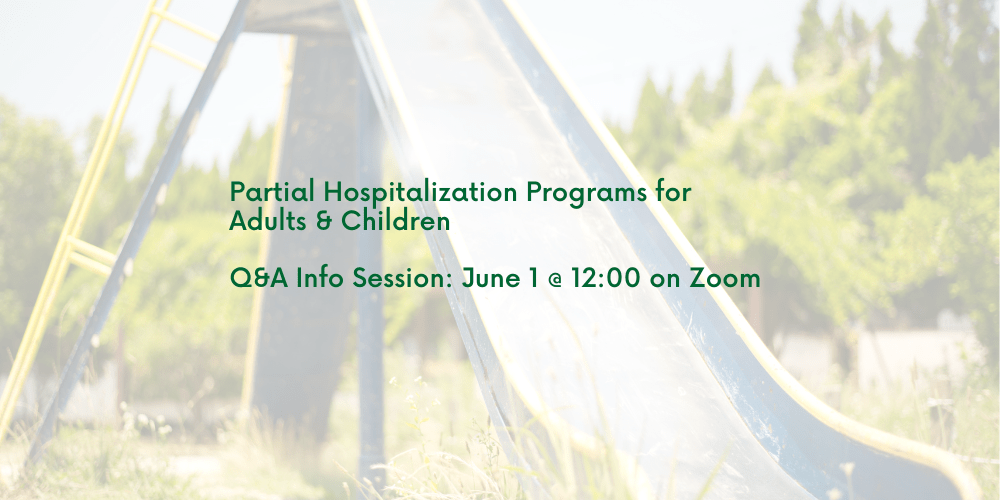 Partial Hospitalization Programs for Adults & Children

Q&A Info Session: June 1 @ 12:00 on Zoom